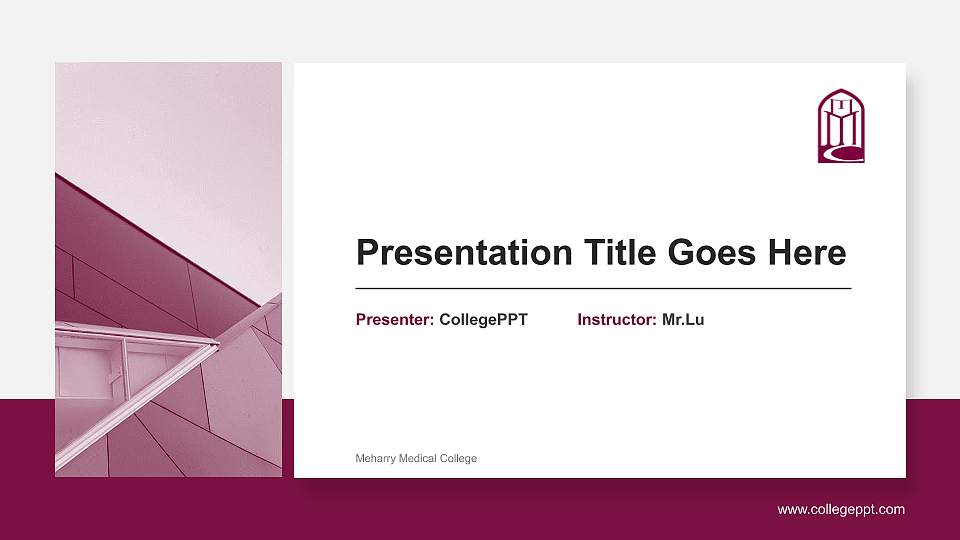 Presentation Title Goes Here

Presenter: CollegePPT Instructor: Mr.Lu

Meharry Medical College

www.collegeppt.com